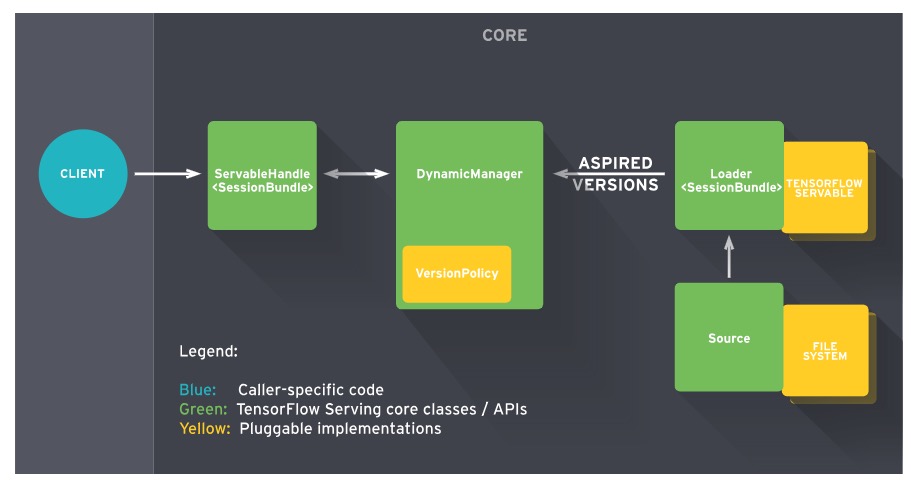 CORE

CLIENT

ServableHandle <SessionBundle>

DynamicManager

VersionPolicy

ASPIRED VERSIONS

Loader <SessionBundle>

TENSORFLOW SERVABLE

Source

FILE SYSTEM

Legend:

Blue: Caller-specific code
Green: TensorFlow Serving core classes / APIs
Yellow: Pluggable implementations